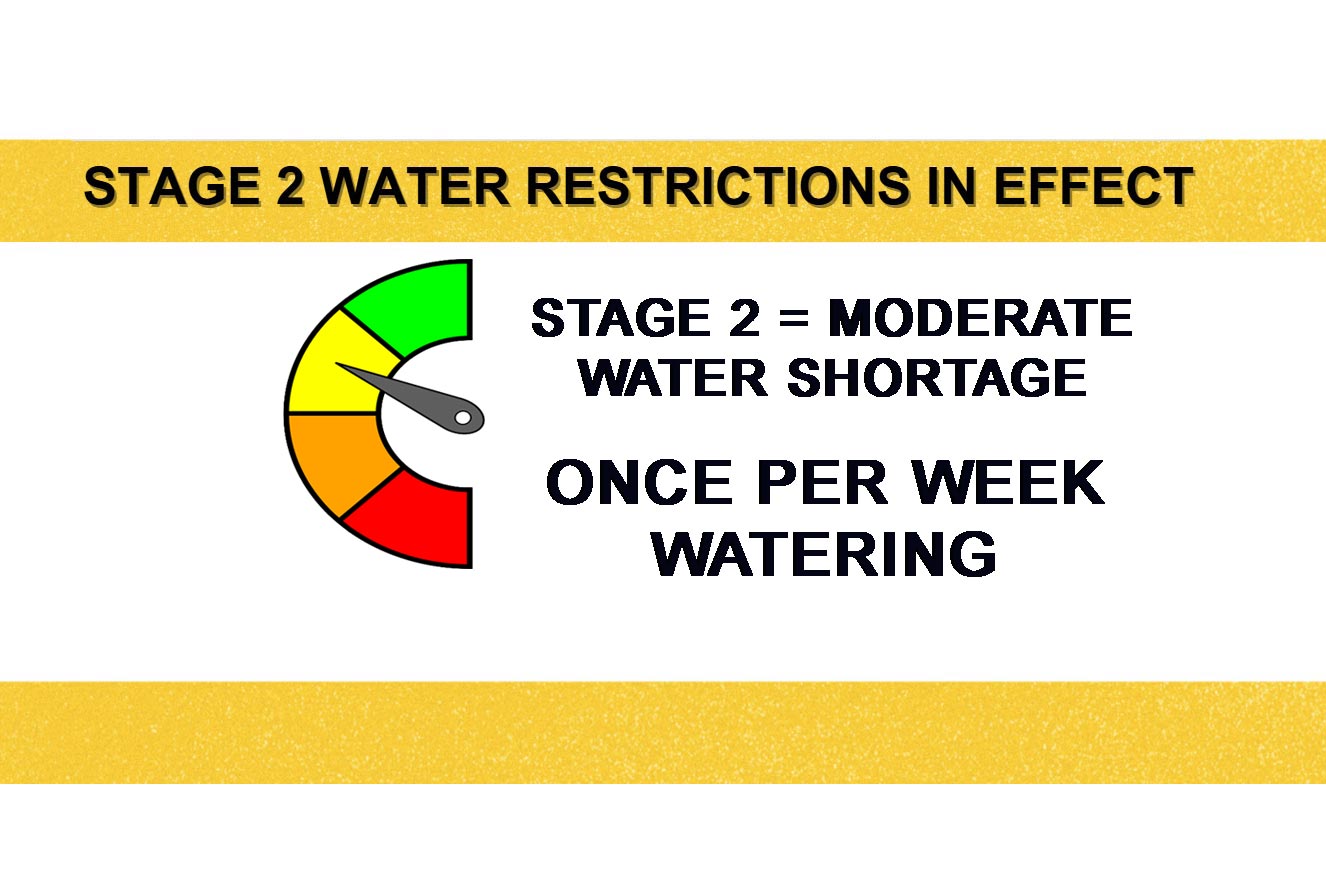 STAGE 2 WATER RESTRICTIONS IN EFFECT

STAGE 2 = MODERATE WATER SHORTAGE

ONCE PER WEEK WATERING